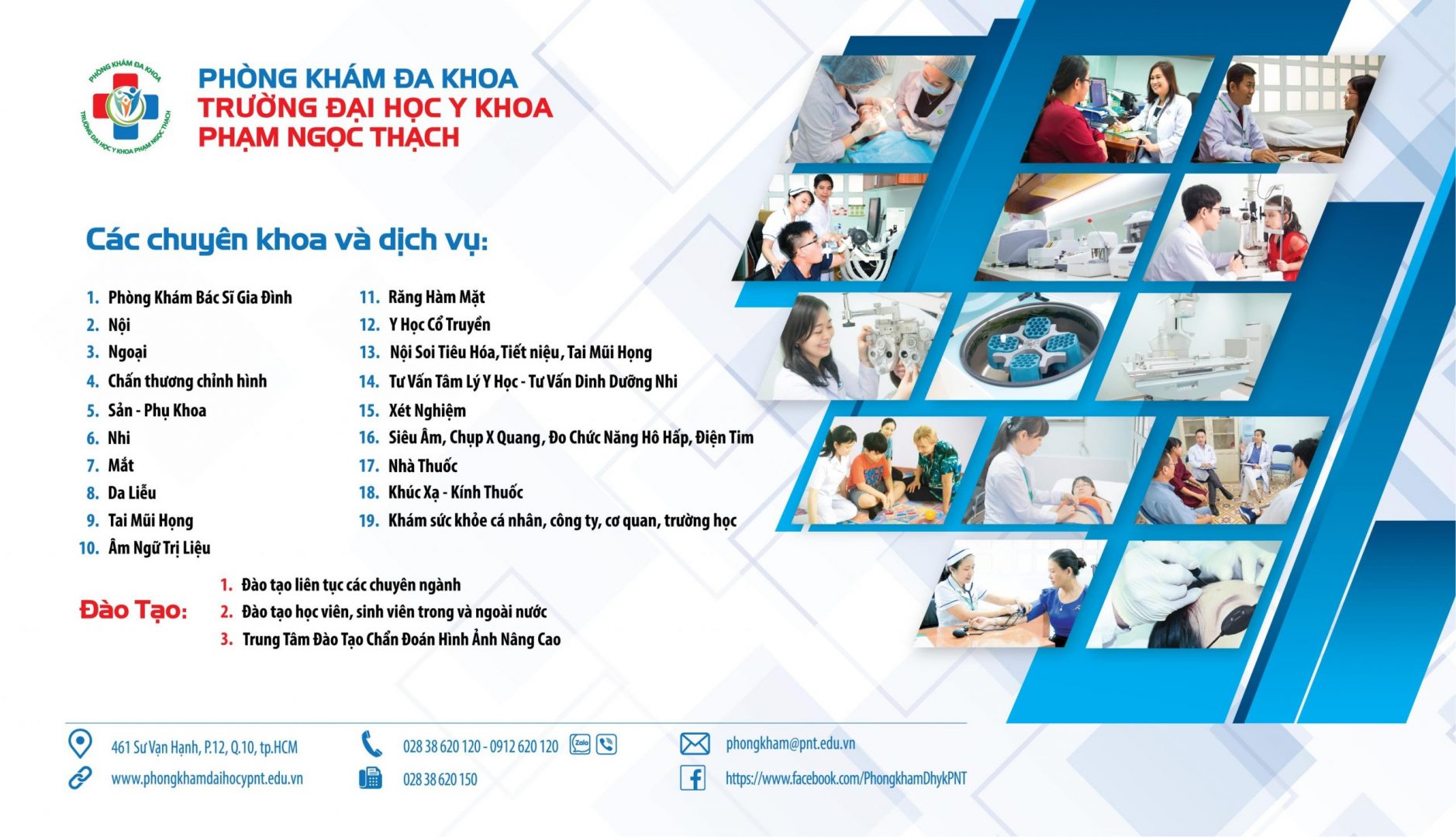 PHÒNG KHÁM ĐA KHOA
TRƯỜNG ĐẠI HỌC Y KHOA PHẠM NGỌC THẠCH

PHÒNG KHÁM ĐA KHOA
TRƯỜNG ĐẠI HỌC Y KHOA
PHẠM NGỌC THẠCH

Các chuyên khoa và dịch vụ:

1. Phòng Khám Bác Sĩ Gia Đình
2. Nội
3. Ngoại
4. Chấn thương chỉnh hình
5. Sản - Phụ Khoa
6. Nhi
7. Mắt
8. Da Liễu
9. Tai Mũi Họng
10. Âm Ngữ Trị Liệu

11. Răng Hàm Mặt
12. Y Học Cổ Truyền
13. Nội Soi Tiêu Hóa, Tiết niệu, Tai Mũi Họng
14. Tư Vấn Tâm Lý Y Học - Tư Vấn Dinh Dưỡng Nhi
15. Xét Nghiệm
16. Siêu Âm, Chụp X Quang, Đo Chức Năng Hô Hấp, Điện Tim
17. Nhà Thuốc
18. Khúc Xạ - Kính Thuốc
19. Khám sức khỏe cá nhân, công ty, cơ quan, trường học

Đào Tạo:
1. Đào tạo liên tục các chuyên ngành
2. Đào tạo học viên, sinh viên trong và ngoài nước
3. Trung Tâm Đào Tạo Chẩn Đoán Hình Ảnh Nâng Cao

461 Sư Vạn Hạnh, P.12, Q.10, tp.HCM
www.phongkhamdaihocypnt.edu.vn
028 38 620 120 - 0912 620 120 Zalo
028 38 620 150
phongkham@pnt.edu.vn
https://www.facebook.com/PhongkhamDhykPNT